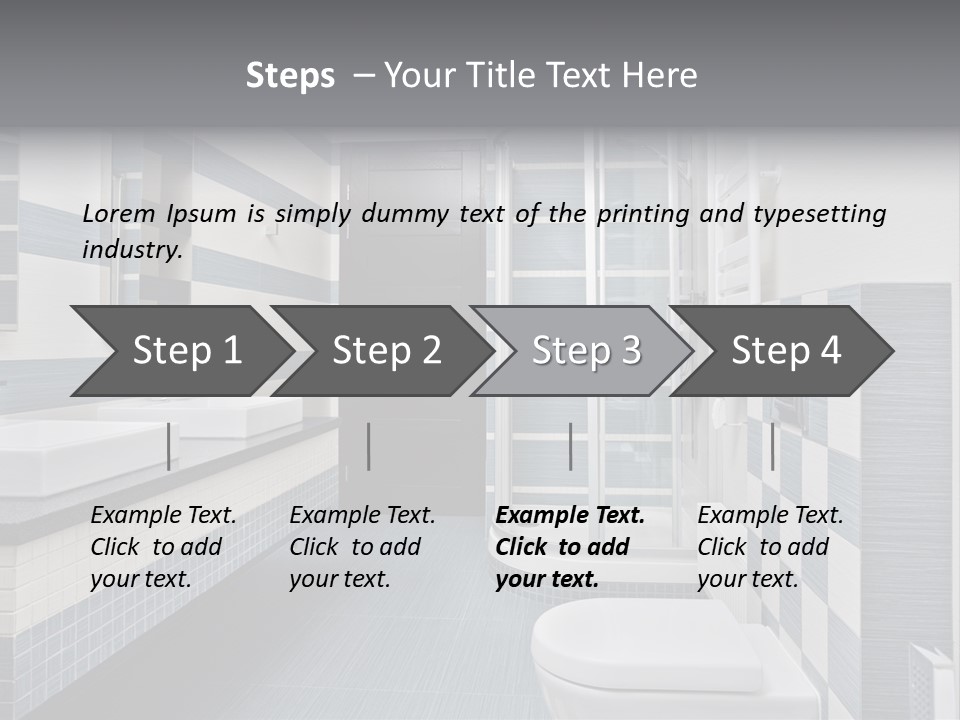 Steps – Your Title Text Here

Lorem Ipsum is simply dummy text of the printing and typesetting industry.

Step 1

Step 2

Step 3

Step 4

Example Text. Click to add your text.

Example Text. Click to add your text.

Example Text. Click to add your text.

Example Text. Click to add your text.